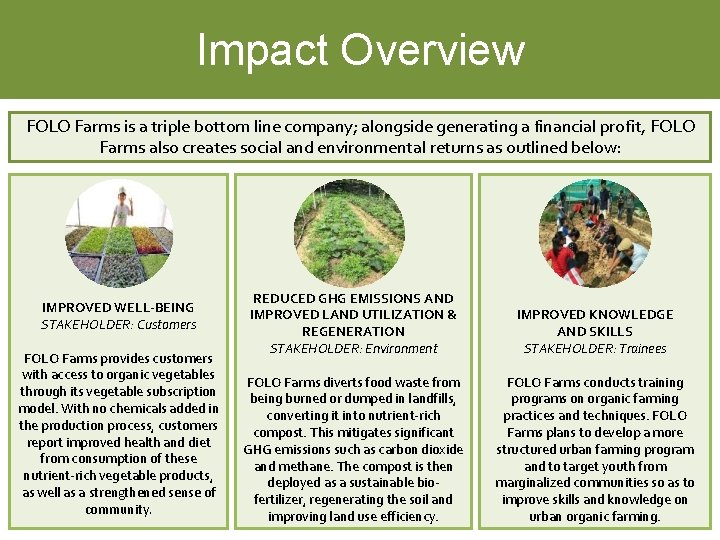 Impact Overview

FOLO Farms is a triple bottom line company; alongside generating a financial profit, FOLO Farms also creates social and environmental returns as outlined below:

IMPROVED WELL-BEING
STAKEHOLDER: Customers

FOLO Farms provides customers with access to organic vegetables through its vegetable subscription model. With no chemicals added in the production process, customers report improved health and diet from consumption of these nutrient-rich vegetable products, as well as a strengthened sense of community.

REDUCED GHG EMISSIONS AND IMPROVED LAND UTILIZATION & REGENERATION
STAKEHOLDER: Environment

FOLO Farms diverts food waste from being burned or dumped in landfills, converting it into nutrient-rich compost. This mitigates significant GHG emissions such as carbon dioxide and methane. The compost is then deployed as a sustainable bio-fertilizer, regenerating the soil and improving land use efficiency.

IMPROVED KNOWLEDGE AND SKILLS
STAKEHOLDER: Trainees

FOLO Farms conducts training programs on organic farming practices and techniques. FOLO Farms plans to develop a more structured urban farming program and to target youth from marginalized communities so as to improve skills and knowledge on urban organic farming.